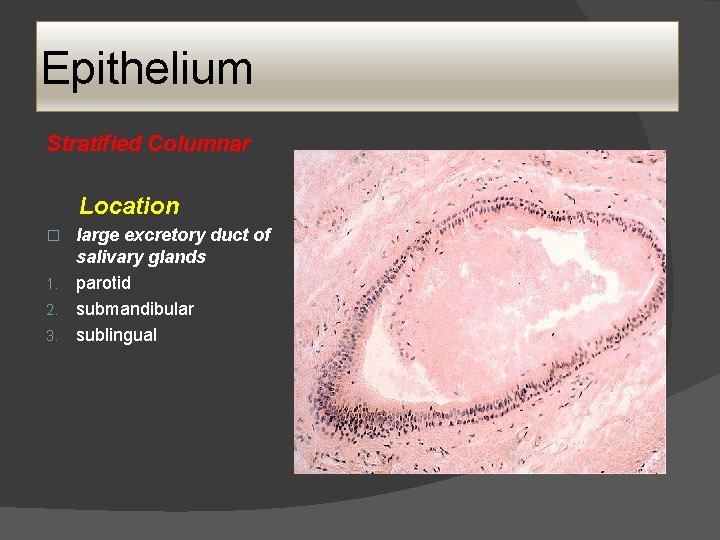 Epithelium

Stratified Columnar

Location

□ large excretory duct of salivary glands

1. parotid
2. submandibular
3. sublingual